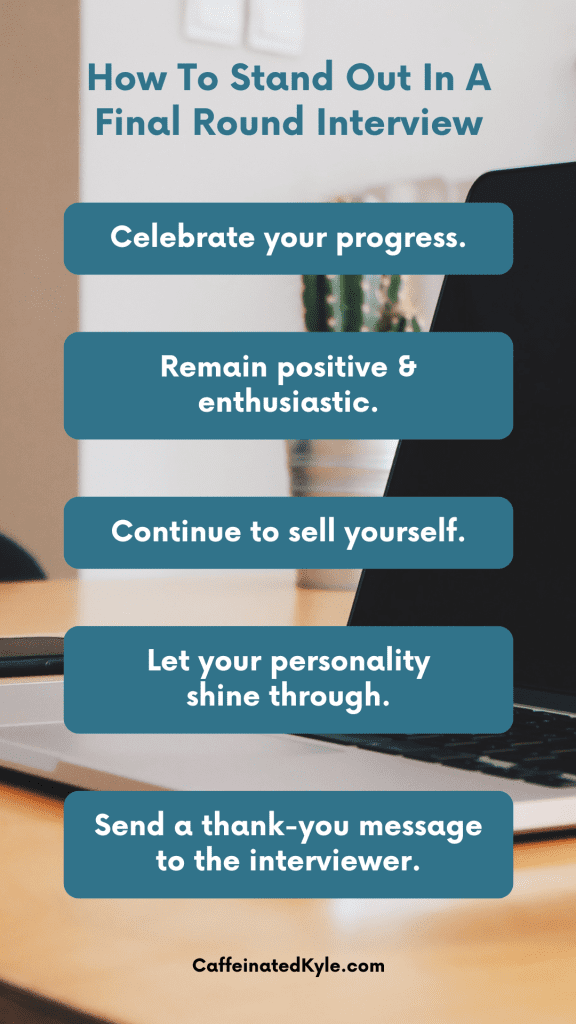 How To Stand Out In A Final Round Interview

Celebrate your progress.

Remain positive & enthusiastic.

Continue to sell yourself.

Let your personality shine through.

Send a thank-you message to the interviewer.

CaffeinatedKyle.com